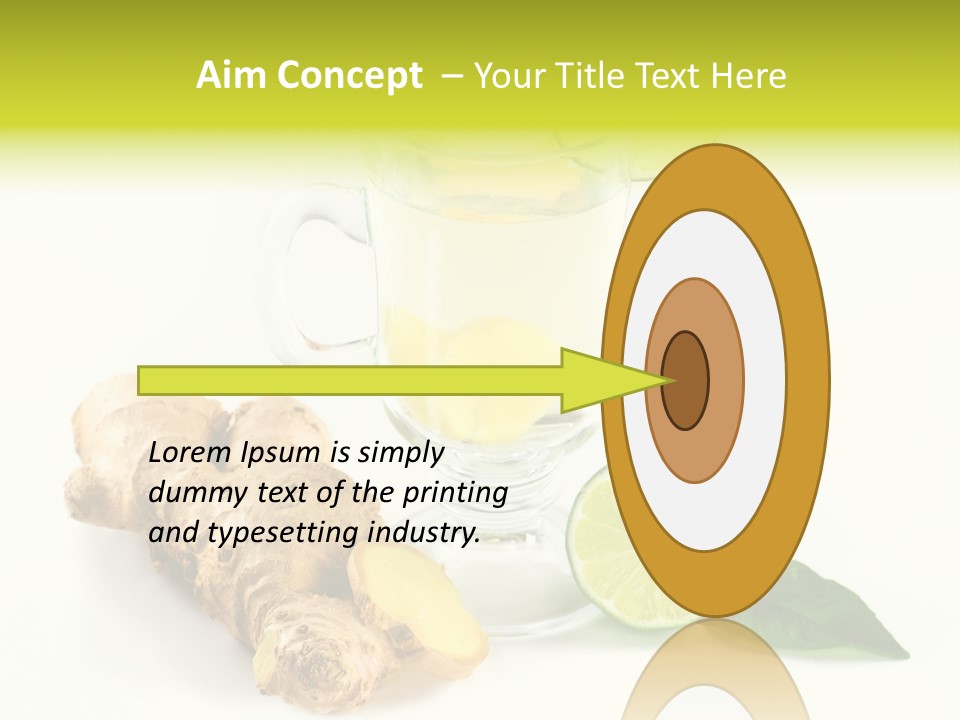 Aim Concept – Your Title Text Here

Lorem Ipsum is simply dummy text of the printing and typesetting industry.